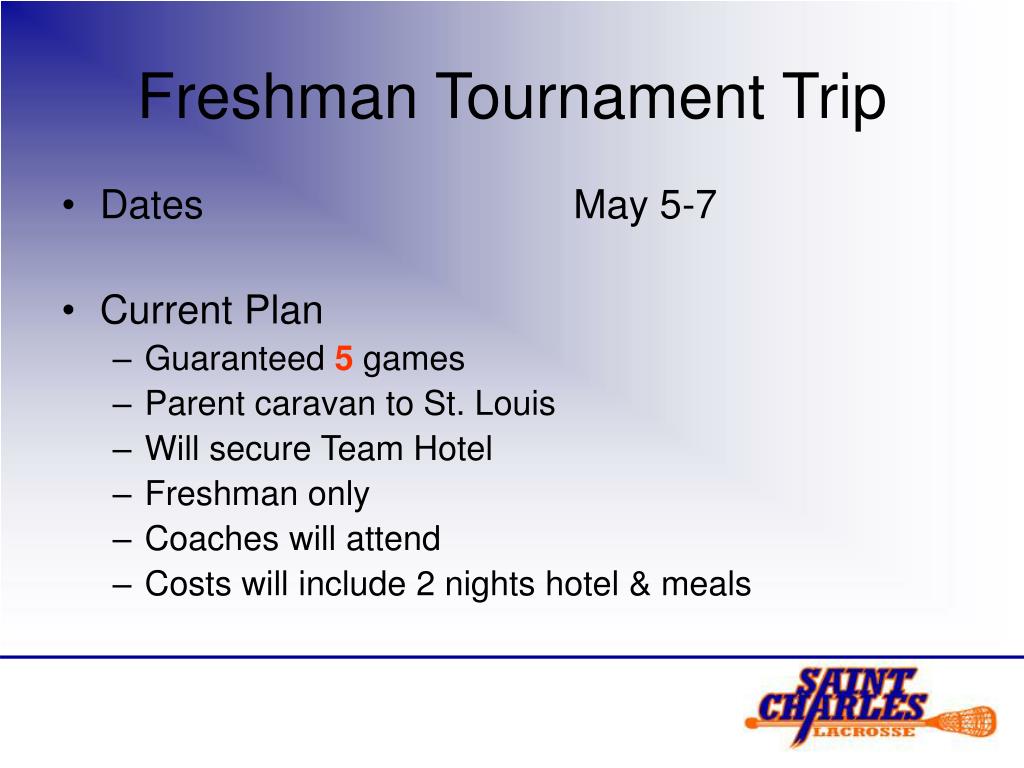 Freshman Tournament Trip

• Dates May 5-7

• Current Plan
– Guaranteed 5 games
– Parent caravan to St. Louis
– Will secure Team Hotel
– Freshman only
– Coaches will attend
– Costs will include 2 nights hotel & meals

SAINT CHARLES LACROSSE